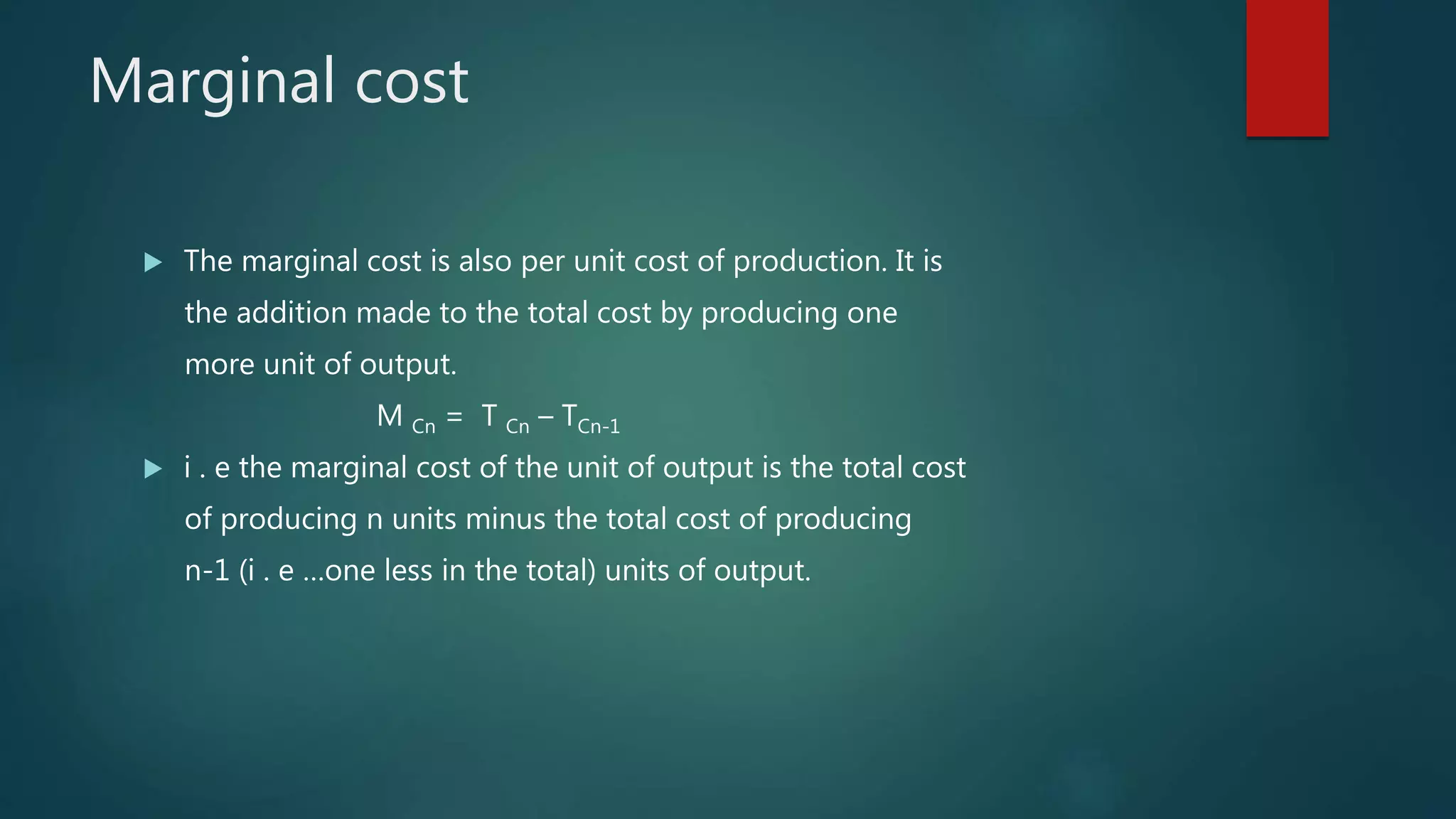 Marginal cost

The marginal cost is also per unit cost of production. It is the addition made to the total cost by producing one more unit of output.

$M_{Cn} = T_{Cn} - T_{Cn-1}$

i . e the marginal cost of the unit of output is the total cost of producing n units minus the total cost of producing n-1 (i . e …one less in the total) units of output.